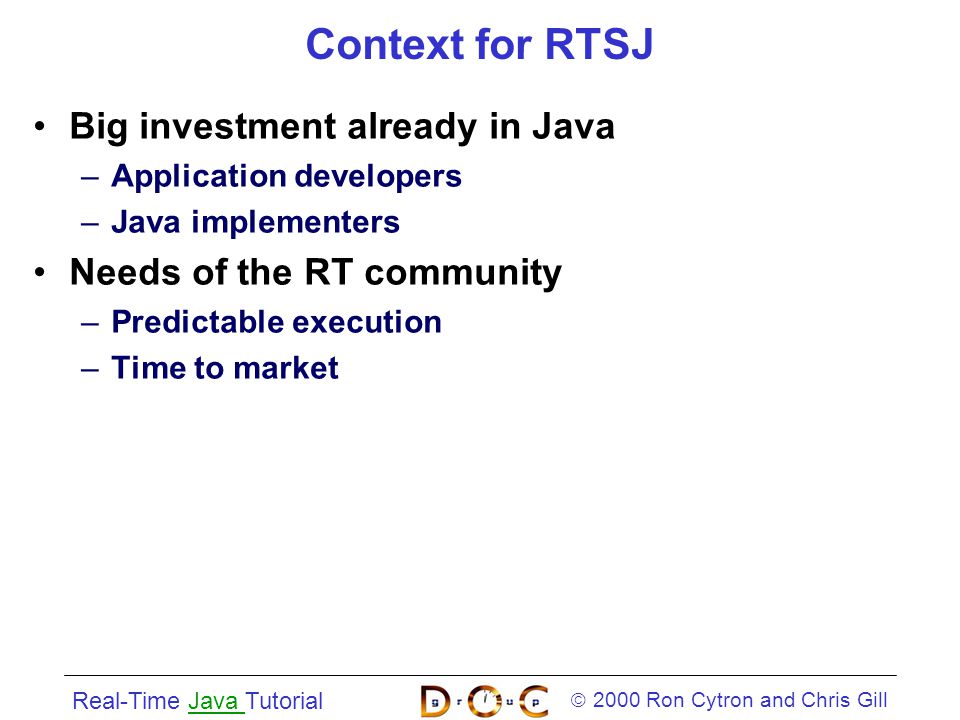 Context for RTSJ

• Big investment already in Java
– Application developers
– Java implementers

• Needs of the RT community
– Predictable execution
– Time to market

Real-Time Java Tutorial

D g r O u p C

© 2000 Ron Cytron and Chris Gill